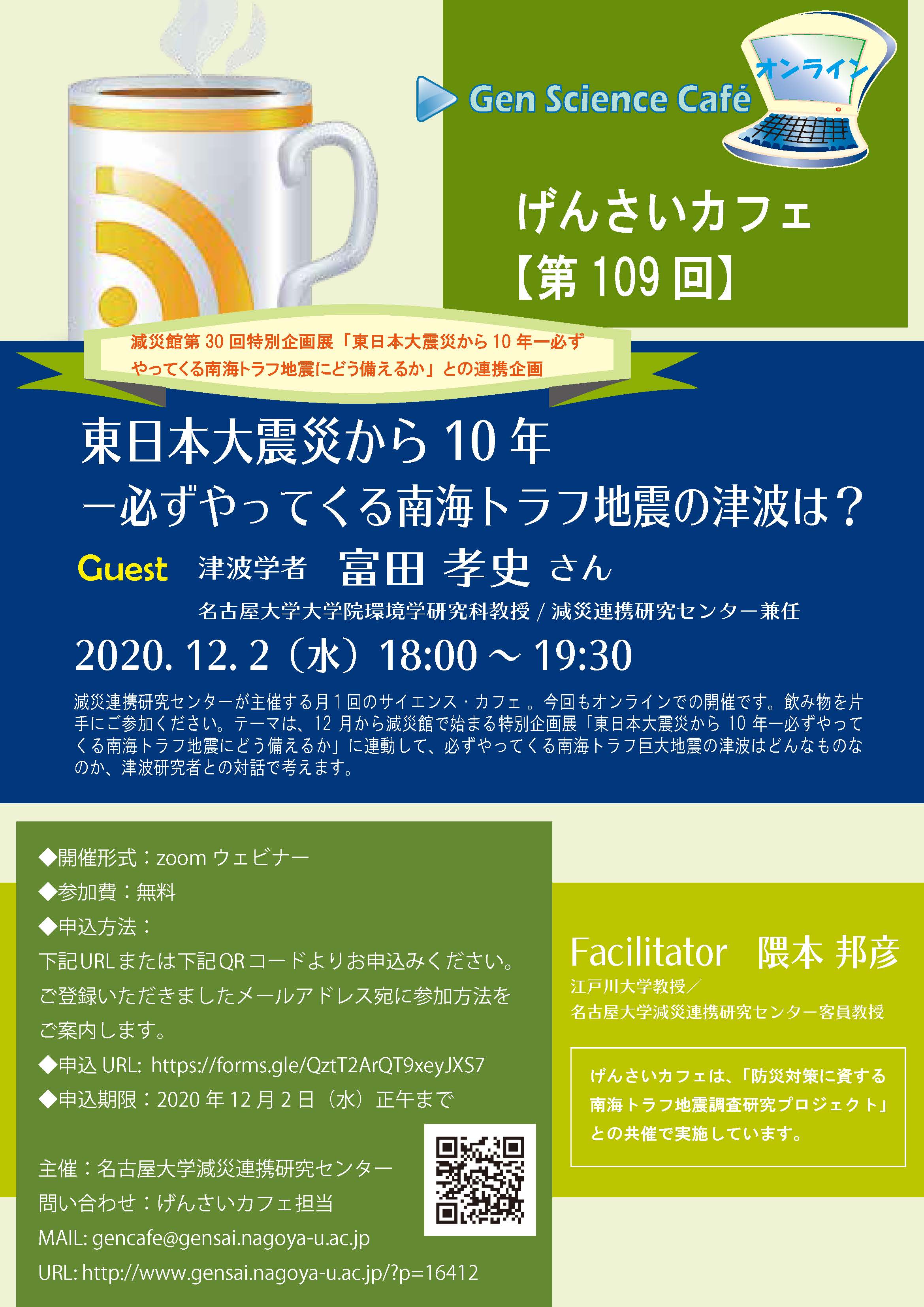 Gen Science Café

オンライン

げんさいカフェ
【第 109 回】

減災館第 30 回特別企画展「東日本大震災から 10 年ー必ずやってくる南海トラフ地震にどう備えるか」との連携企画

東日本大震災から 10 年
ー必ずやってくる南海トラフ地震の津波は？

Guest 津波学者 富田 孝史 さん
名古屋大学大学院環境学研究科教授 / 減災連携研究センター兼任

2020. 12. 2（水）18:00 ～ 19:30

減災連携研究センターが主催する月 1 回のサイエンス・カフェ 。今回もオンラインでの開催です。飲み物を片手にご参加ください。テーマは、12 月から減災館で始まる特別企画展「東日本大震災から 10 年ー必ずやってくる南海トラフ地震にどう備えるか」に連動して、必ずやってくる南海トラフ巨大地震の津波はどんなものなのか、津波研究者との対話で考えます。

◆開催形式：zoom ウェビナー
◆参加費：無料
◆申込方法：
下記URLまたは下記QRコードよりお申込みください。
ご登録いただきましたメールアドレス宛に参加方法をご案内します。
◆申込 URL: https://forms.gle/QztT2ArQT9xeyJXS7
◆申込期限：2020 年 12 月 2 日（水）正午まで

主催：名古屋大学減災連携研究センター
問い合わせ：げんさいカフェ担当
MAIL: gencafe@gensai.nagoya-u.ac.jp
URL: http://www.gensai.nagoya-u.ac.jp/?p=16412

Facilitator 隈本 邦彦
江戸川大学教授／
名古屋大学減災連携研究センター客員教授

げんさいカフェは、「防災対策に資する南海トラフ地震調査研究プロジェクト」との共催で実施しています。